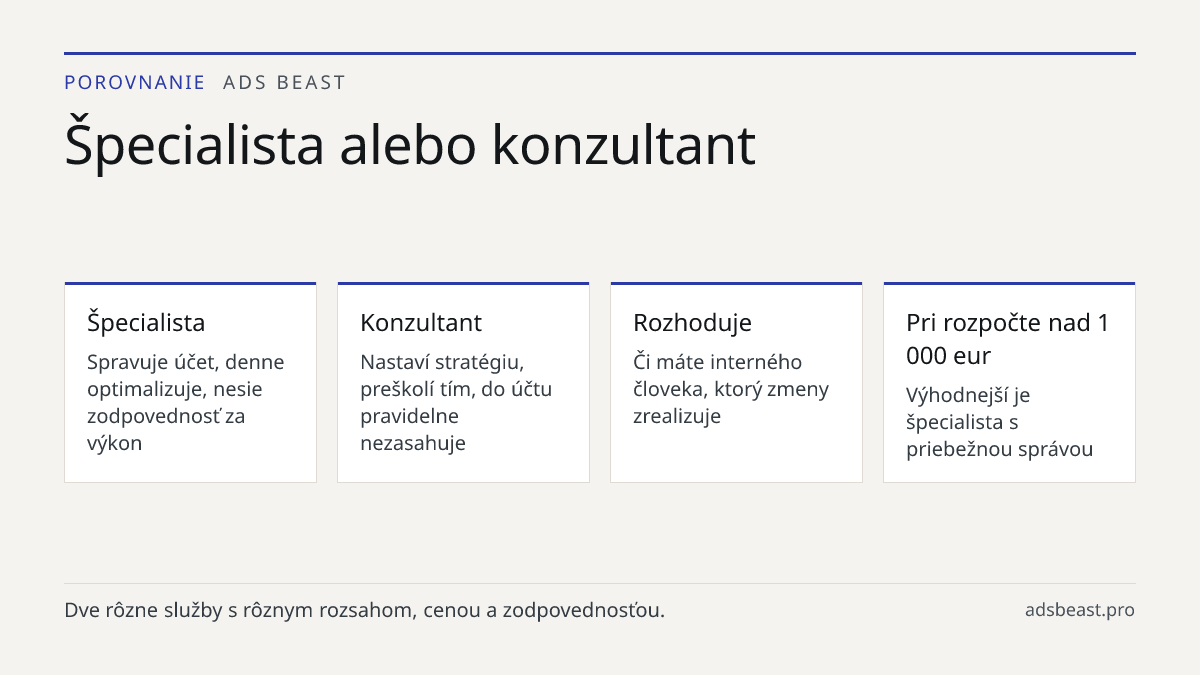 POROVNANIE ADS BEAST

Špecialista alebo konzultant

Špecialista

Spravuje účet, denne optimalizuje, nesie zodpovednosť za výkon

Konzultant

Nastaví stratégiu, preškolí tím, do účtu pravidelne nezasahuje

Rozhoduje

Či máte interného človeka, ktorý zmeny zrealizuje

Pri rozpočte nad 1 000 eur

Výhodnejší je špecialista s priebežnou správou

Dve rôzne služby s rôznym rozsahom, cenou a zodpovednosťou.

adsbeast.pro